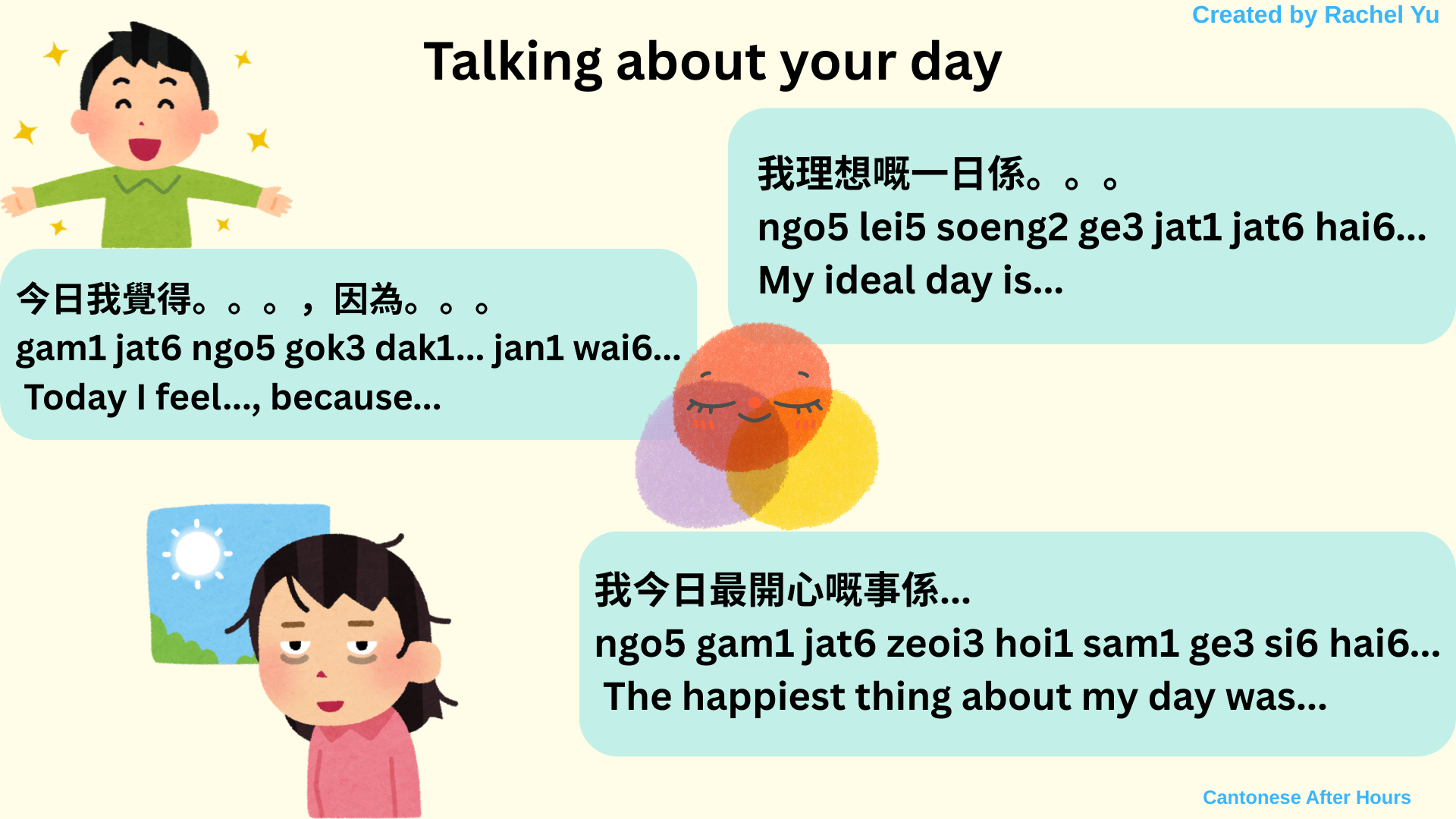 Created by Rachel Yu

Talking about your day

我理想嘅一日係。。。
ngo5 lei5 soeng2 ge3 jat1 jat6 hai6...
My ideal day is...

今日我覺得。。。，因為。。。
gam1 jat6 ngo5 gok3 dak1... jan1 wai6...
Today I feel..., because...

我今日最開心嘅事係...
ngo5 gam1 jat6 zeoi3 hoi1 sam1 ge3 si6 hai6...
The happiest thing about my day was...

Cantonese After Hours